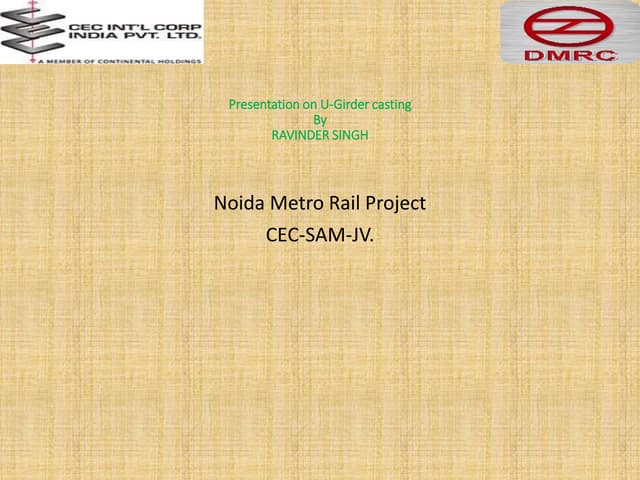 CEC INT'L CORP
INDIA PVT. LTD.
A MEMBER OF CONTINENTAL HOLDINGS

DMRC

Presentation on U-Girder casting
By
RAVINDER SINGH

Noida Metro Rail Project
CEC-SAM-JV.